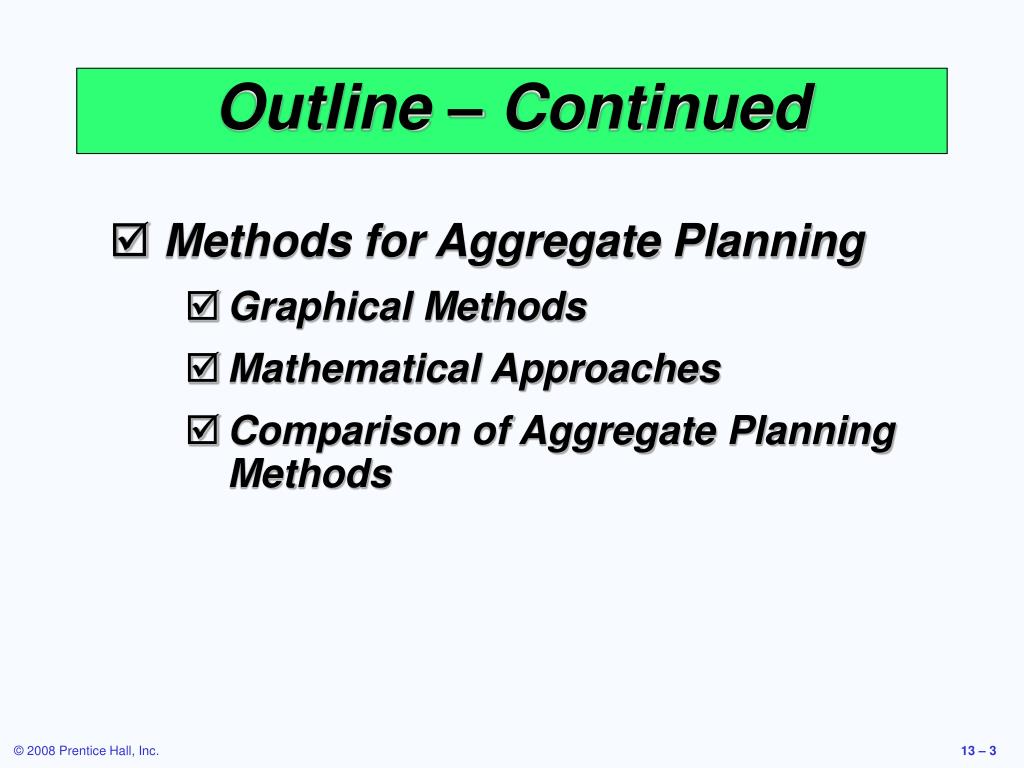 Outline – Continued

☑ Methods for Aggregate Planning

☑ Graphical Methods

☑ Mathematical Approaches

☑ Comparison of Aggregate Planning Methods

© 2008 Prentice Hall, Inc.

13 – 3